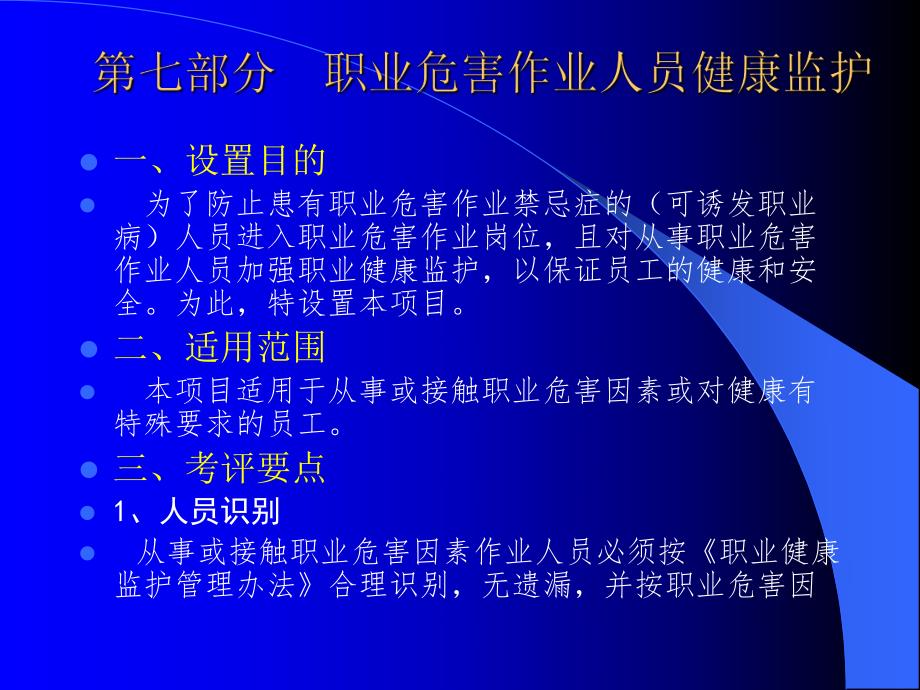 第七部分　职业危害作业人员健康监护

一、设置目的

为了防止患有职业危害作业禁忌症的（可诱发职业病）人员进入职业危害作业岗位，且对从事职业危害作业人员加强职业健康监护，以保证员工的健康和安全。为此，特设置本项目。

二、适用范围

本项目适用于从事或接触职业危害因素或对健康有特殊要求的员工。

三、考评要点

1、人员识别

从事或接触职业危害因素作业人员必须按《职业健康监护管理办法》合理识别，无遗漏，并按职业危害因